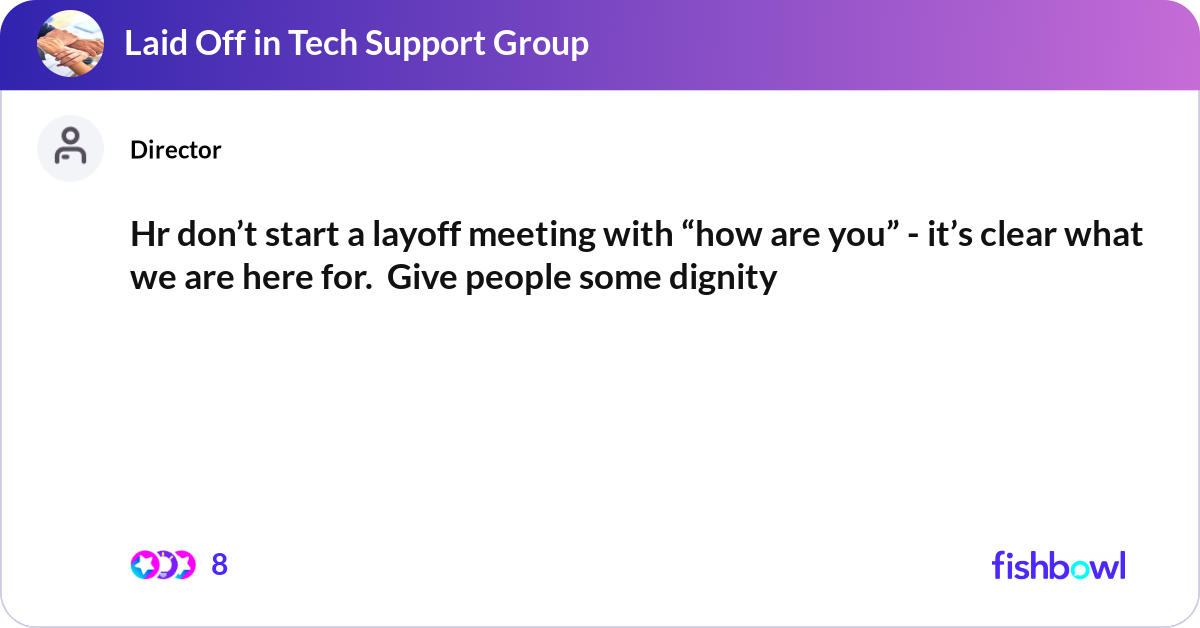 Laid Off in Tech Support Group

Director

Hr don’t start a layoff meeting with “how are you” - it’s clear what we are here for.  Give people some dignity

8

fishbowl